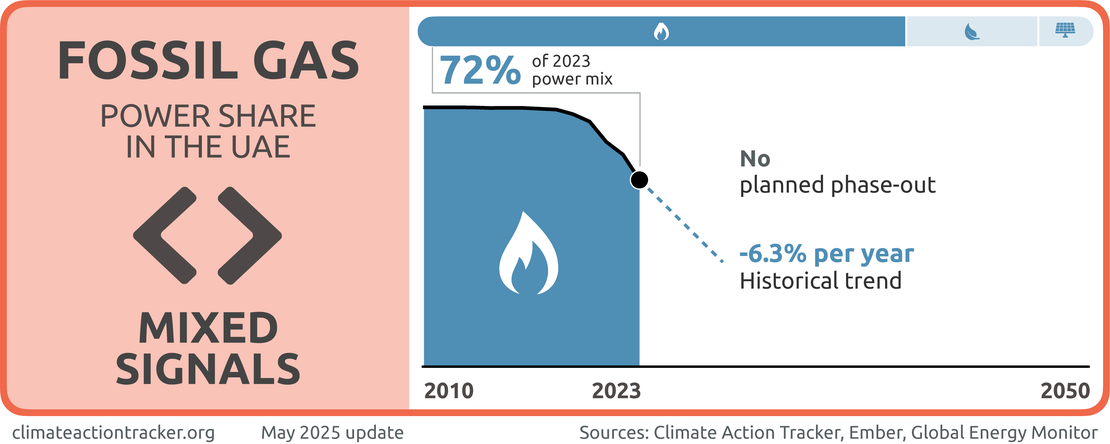 FOSSIL GAS

POWER SHARE IN THE UAE

MIXED SIGNALS

72% of 2023 power mix

No planned phase-out

-6.3% per year
Historical trend

2010
2023
2050

climateactiontracker.org May 2025 update Sources: Climate Action Tracker, Ember, Global Energy Monitor